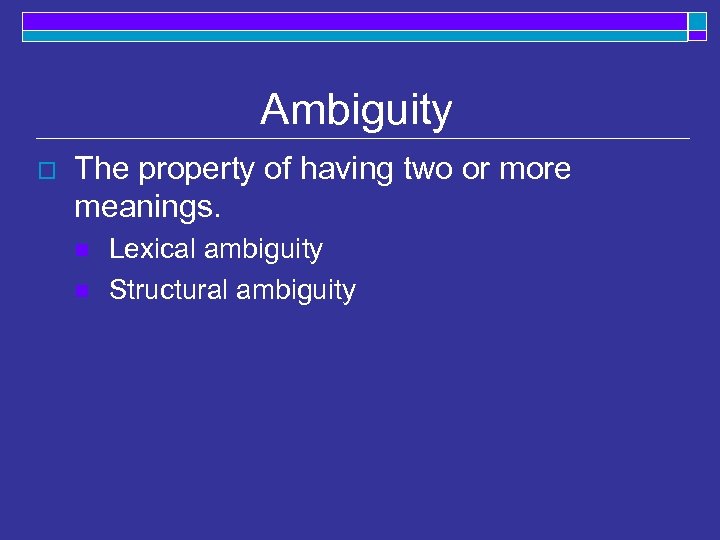 Ambiguity

The property of having two or more meanings.

Lexical ambiguity

Structural ambiguity